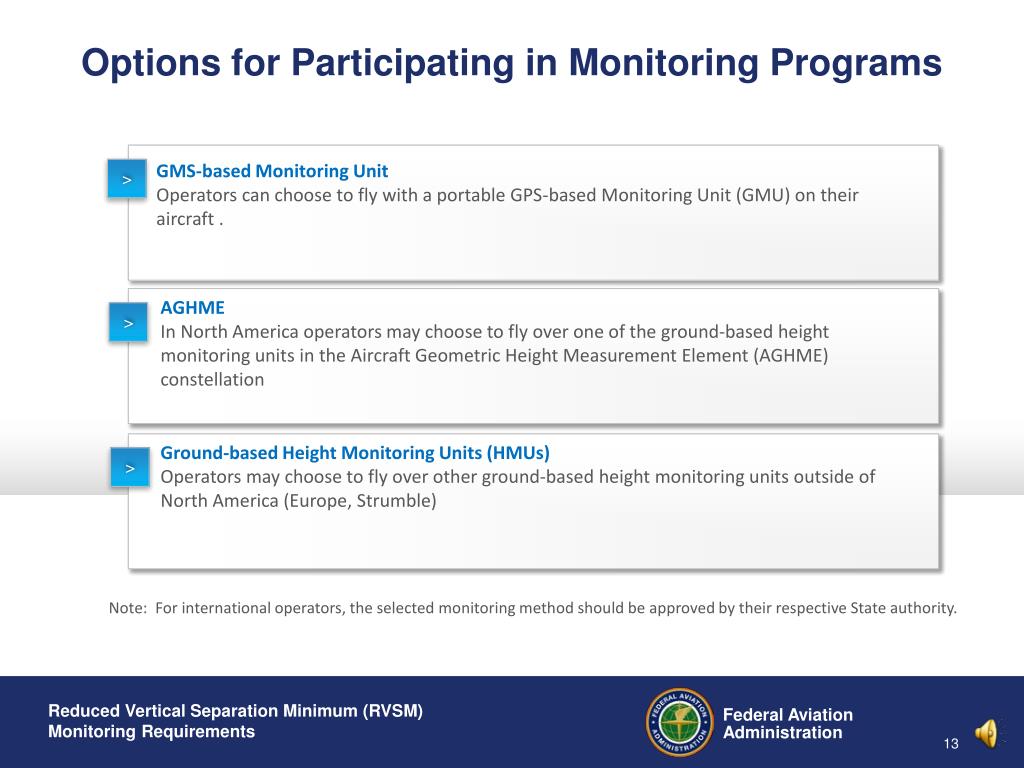 Options for Participating in Monitoring Programs

>

GMS-based Monitoring Unit
Operators can choose to fly with a portable GPS-based Monitoring Unit (GMU) on their aircraft .

>

AGHME
In North America operators may choose to fly over one of the ground-based height monitoring units in the Aircraft Geometric Height Measurement Element (AGHME) constellation

>

Ground-based Height Monitoring Units (HMUs)
Operators may choose to fly over other ground-based height monitoring units outside of North America (Europe, Strumble)

Note: For international operators, the selected monitoring method should be approved by their respective State authority.

Reduced Vertical Separation Minimum (RVSM)
Monitoring Requirements

FEDERAL AVIATION ADMINISTRATION

Federal Aviation Administration

13